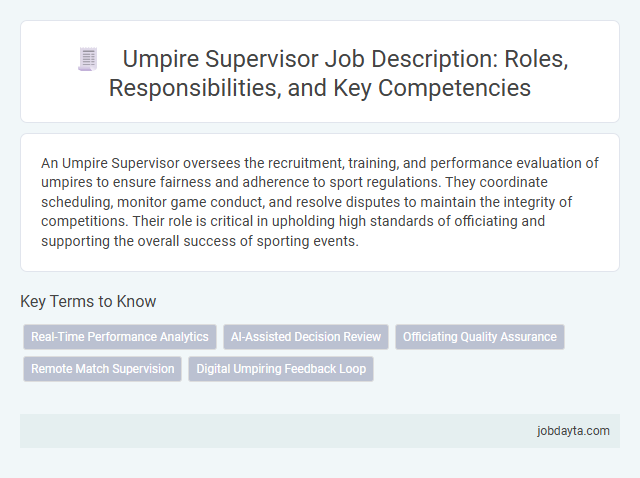 Umpire Supervisor Job Description: Roles, Responsibilities, and Key Competencies

An Umpire Supervisor oversees the recruitment, training, and performance evaluation of umpires to ensure fairness and adherence to sport regulations. They coordinate scheduling, monitor game conduct, and resolve disputes to maintain the integrity of competitions. Their role is critical in upholding high standards of officiating and supporting the overall success of sporting events.

Key Terms to Know

Real-Time Performance Analytics

AI-Assisted Decision Review

Officiating Quality Assurance

Remote Match Supervision

Digital Umpiring Feedback Loop

jobdayta.com